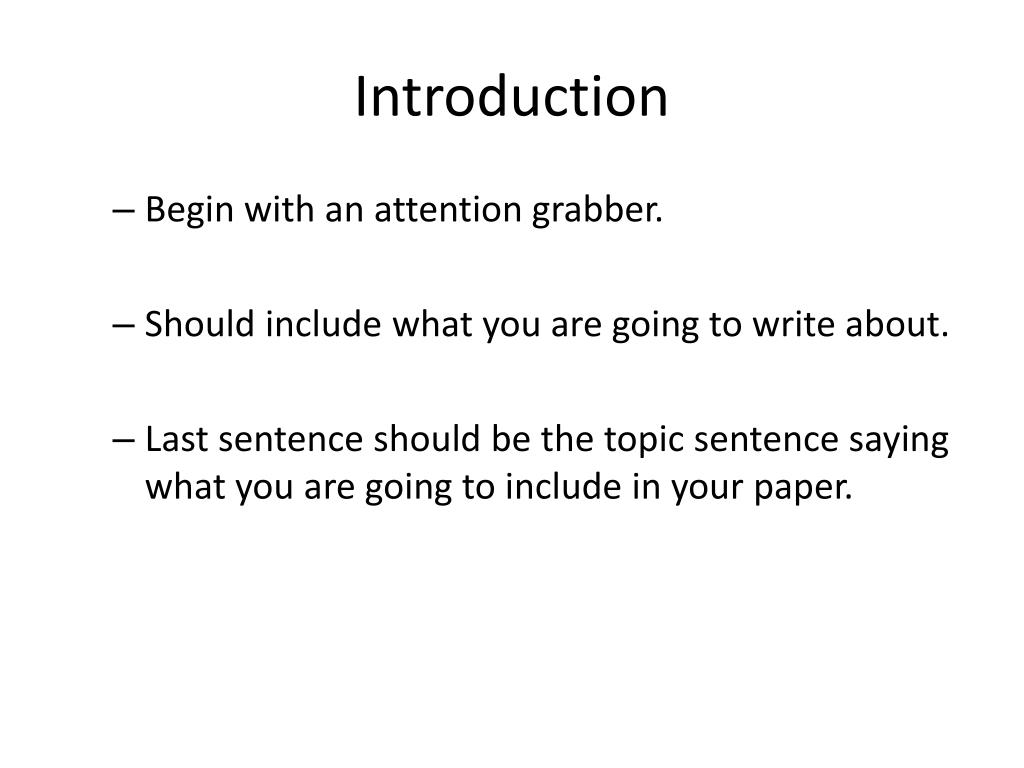 Introduction

– Begin with an attention grabber.

– Should include what you are going to write about.

– Last sentence should be the topic sentence saying what you are going to include in your paper.